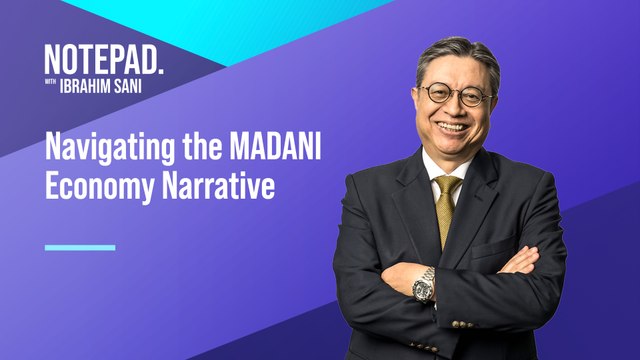 NOTEPAD.
WITH IBRAHIM SANI

Navigating the MADANI Economy Narrative